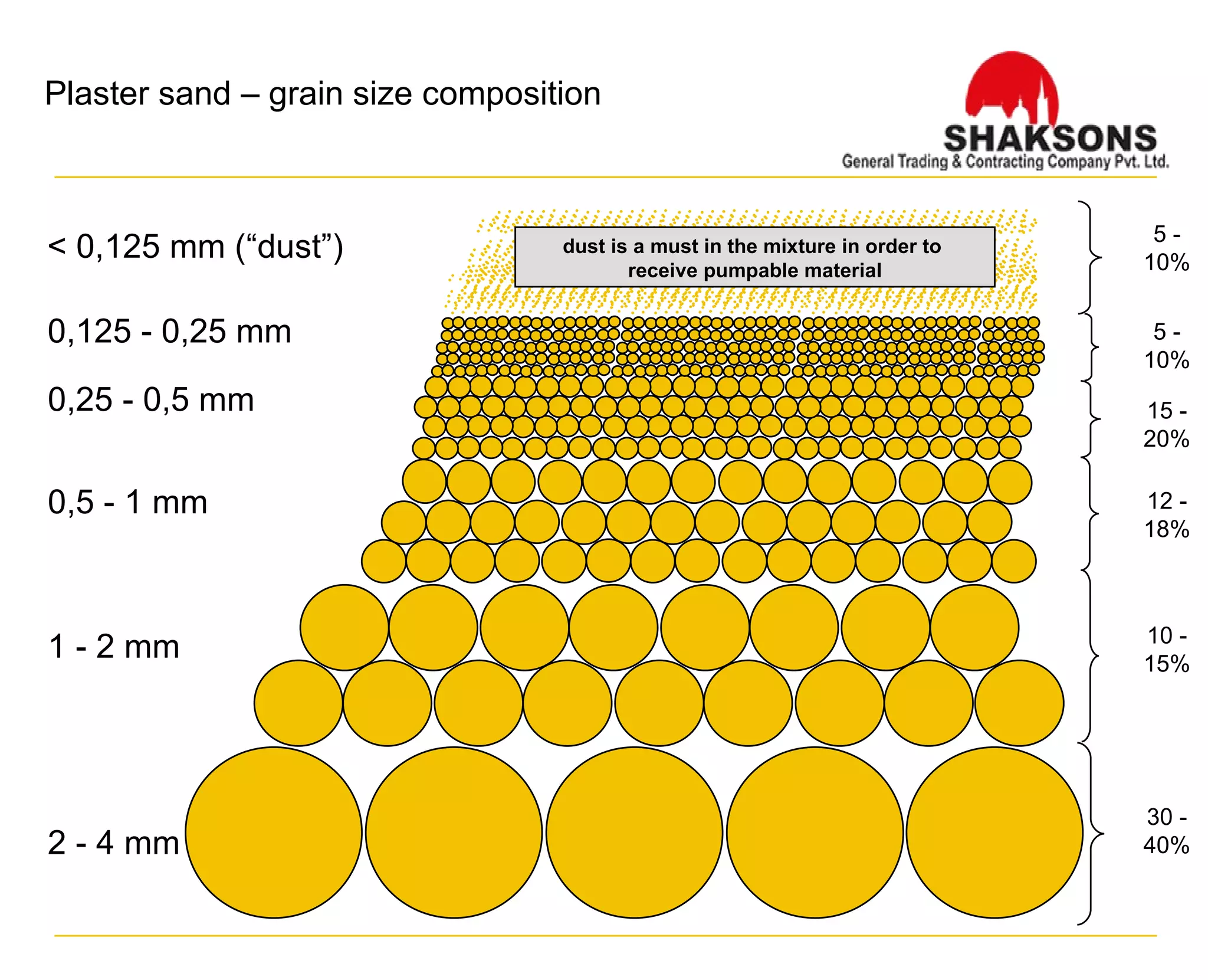 Plaster sand – grain size composition

SHAKSONS
General Trading & Contracting Company Pvt. Ltd.

< 0,125 mm (“dust”)

dust is a must in the mixture in order to receive pumpable material

5 - 10%

0,125 - 0,25 mm

5 - 10%

0,25 - 0,5 mm

15 - 20%

0,5 - 1 mm

12 - 18%

1 - 2 mm

10 - 15%

2 - 4 mm

30 - 40%